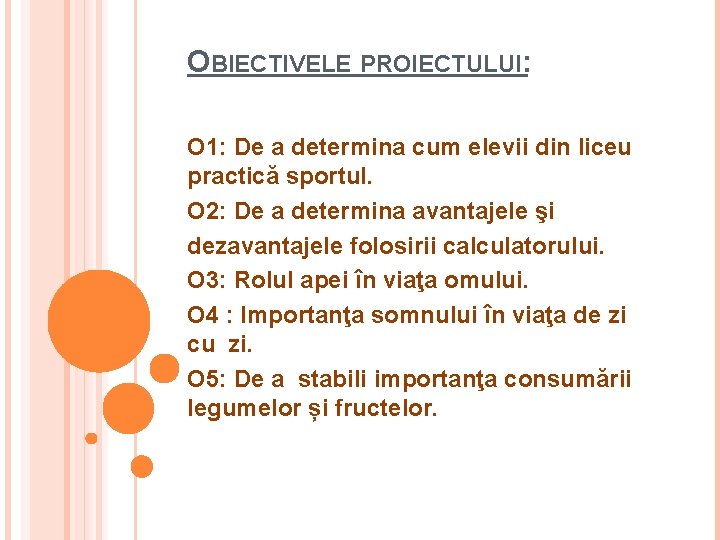 OBIECTIVELE PROIECTULUI:

O1: De a determina cum elevii din liceu practică sportul.

O2: De a determina avantajele şi dezavantajele folosirii calculatorului.

O3: Rolul apei în viaţa omului.

O4 : Importanţa somnului în viaţa de zi cu zi.

O5: De a stabili importanţa consumării legumelor și fructelor.